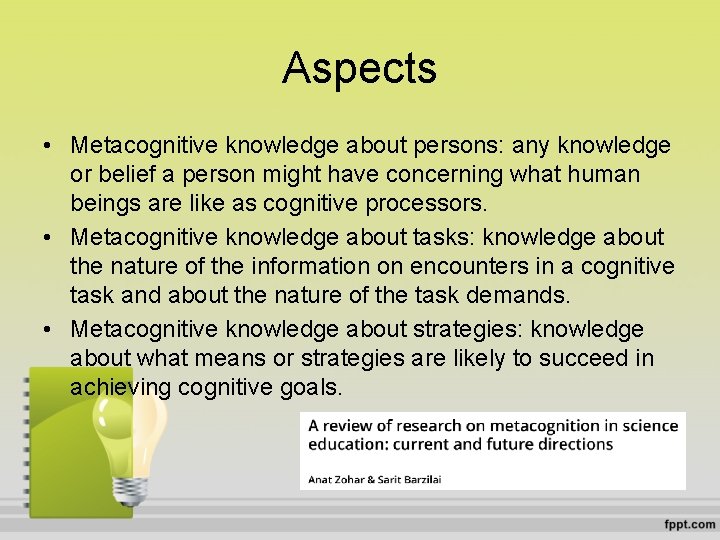 Aspects

• Metacognitive knowledge about persons: any knowledge or belief a person might have concerning what human beings are like as cognitive processors.
• Metacognitive knowledge about tasks: knowledge about the nature of the information on encounters in a cognitive task and about the nature of the task demands.
• Metacognitive knowledge about strategies: knowledge about what means or strategies are likely to succeed in achieving cognitive goals.

A review of research on metacognition in science education: current and future directions

Anat Zohar & Sarit Barzilai

fppt.com